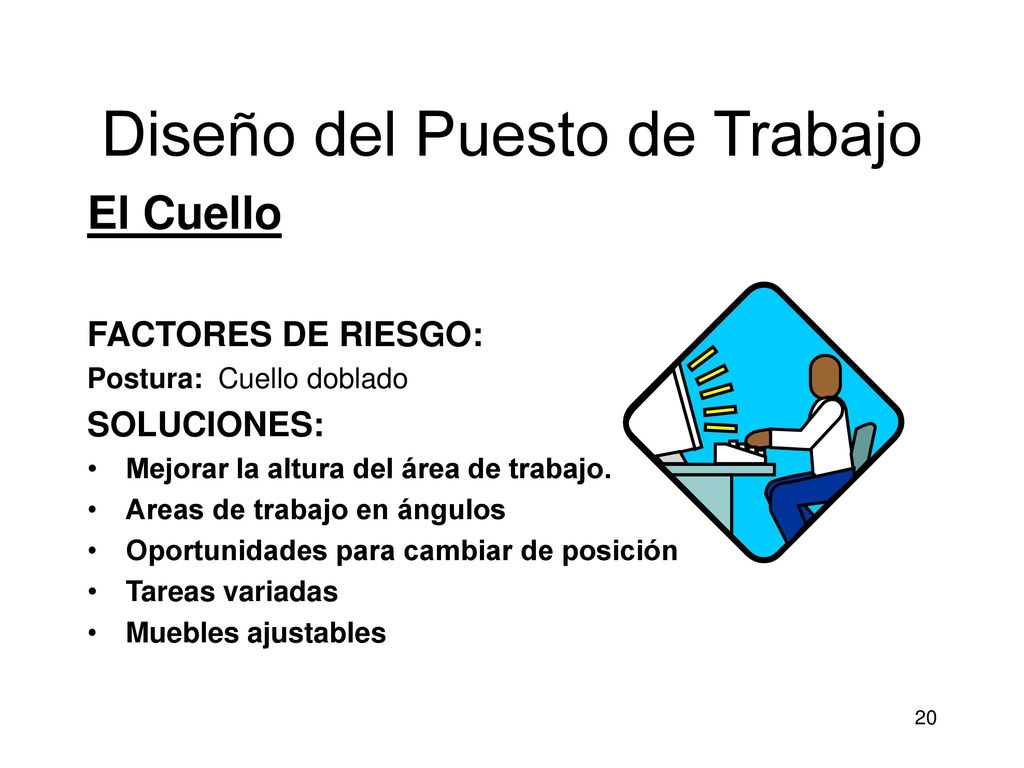 Diseño del Puesto de Trabajo

El Cuello

FACTORES DE RIESGO:
Postura: Cuello doblado

SOLUCIONES:
• Mejorar la altura del área de trabajo.
• Areas de trabajo en ángulos
• Oportunidades para cambiar de posición
• Tareas variadas
• Muebles ajustables

20